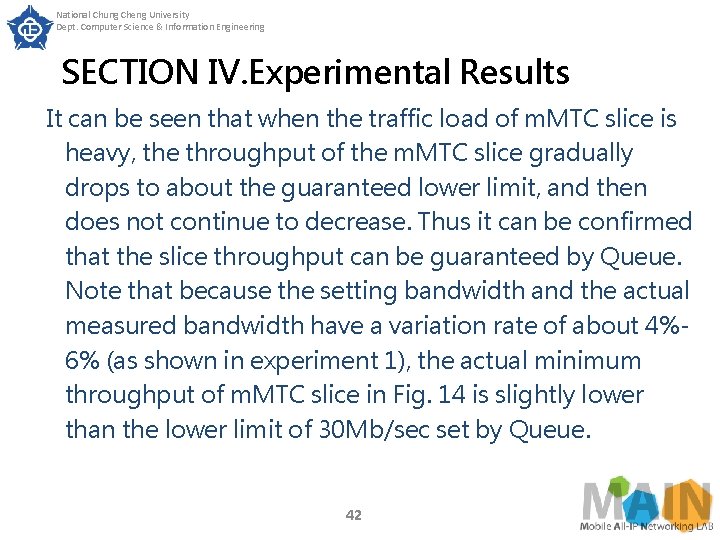 National Chung Cheng University
Dept. Computer Science & Information Engineering

SECTION IV.Experimental Results

It can be seen that when the traffic load of mMTC slice is heavy, the throughput of the mMTC slice gradually drops to about the guaranteed lower limit, and then does not continue to decrease. Thus it can be confirmed that the slice throughput can be guaranteed by Queue. Note that because the setting bandwidth and the actual measured bandwidth have a variation rate of about 4%-6% (as shown in experiment 1), the actual minimum throughput of mMTC slice in Fig. 14 is slightly lower than the lower limit of 30Mb/sec set by Queue.

42

MAIN
Mobile All-IP Networking LAB